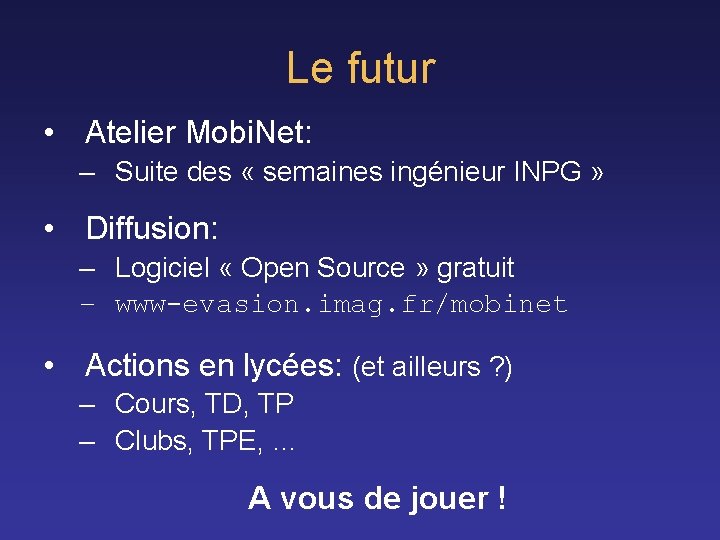 Le futur

• Atelier MobiNet:
– Suite des « semaines ingénieur INPG »

• Diffusion:
– Logiciel « Open Source » gratuit
– www-evasion.imag.fr/mobinet

• Actions en lycées: (et ailleurs ?)
– Cours, TD, TP
– Clubs, TPE, ...

A vous de jouer !